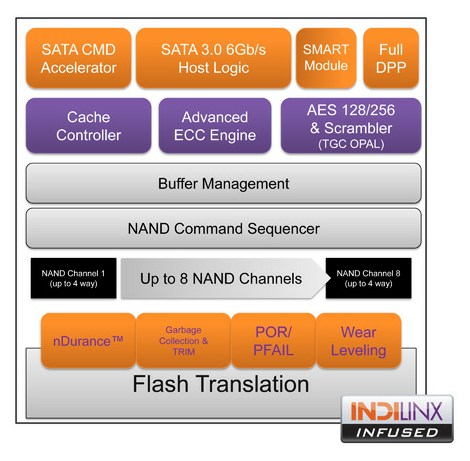 SATA CMD Accelerator

SATA 3.0 6Gb/s Host Logic

SMART Module

Full DPP

Cache Controller

Advanced ECC Engine

AES 128/256 & Scrambler (TGC OPAL)

Buffer Management

NAND Command Sequencer

NAND Channel 1 (up to 4 way)

Up to 8 NAND Channels

NAND Channel 8 (up to 4 way)

nDurance™

Garbage Collection & TRIM

POR/ PFAIL

Wear Leveling

Flash Translation

INDILINX INFUSED